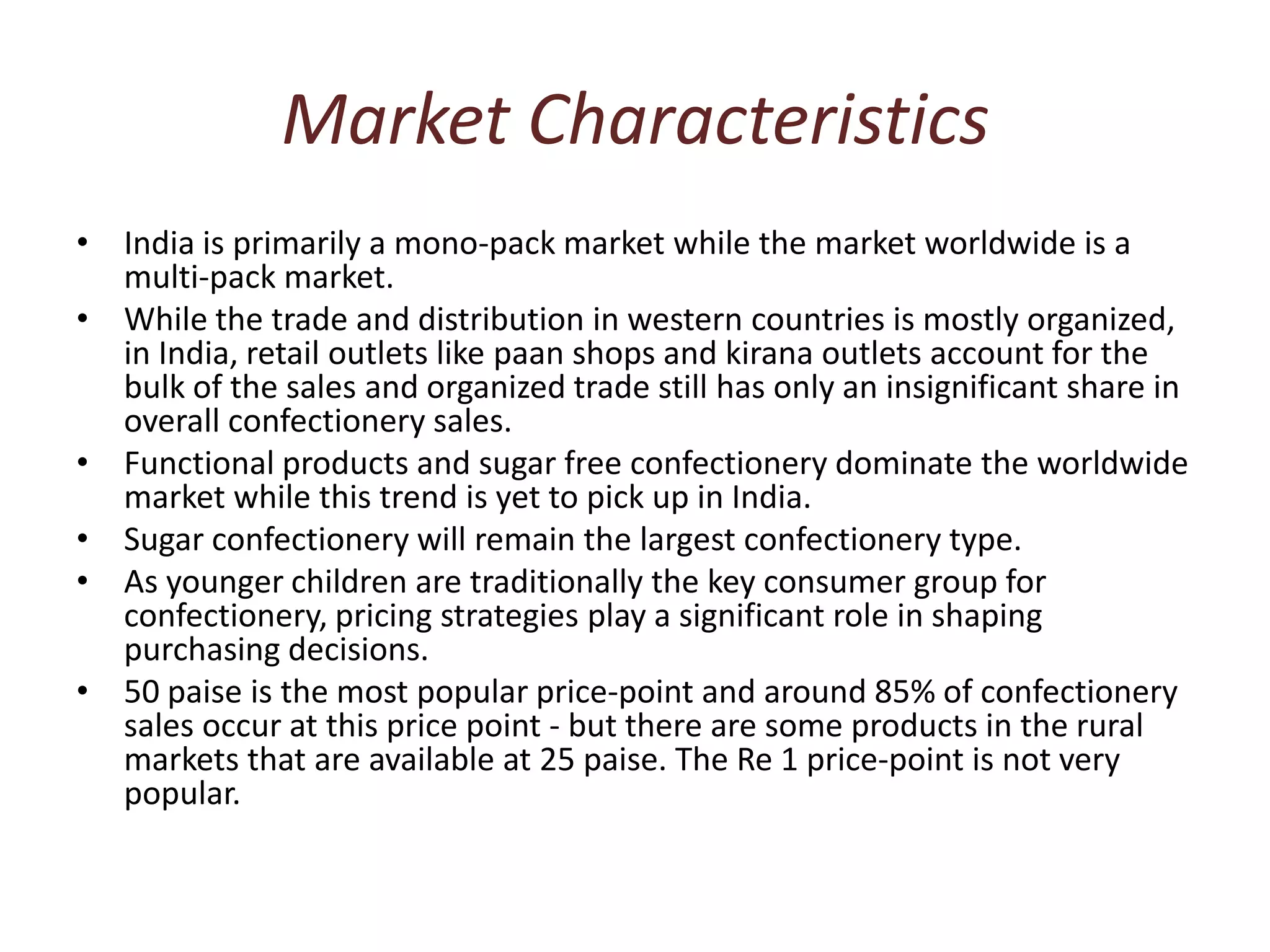 Market Characteristics

• India is primarily a mono-pack market while the market worldwide is a multi-pack market.
• While the trade and distribution in western countries is mostly organized, in India, retail outlets like paan shops and kirana outlets account for the bulk of the sales and organized trade still has only an insignificant share in overall confectionery sales.
• Functional products and sugar free confectionery dominate the worldwide market while this trend is yet to pick up in India.
• Sugar confectionery will remain the largest confectionery type.
• As younger children are traditionally the key consumer group for confectionery, pricing strategies play a significant role in shaping purchasing decisions.
• 50 paise is the most popular price-point and around 85% of confectionery sales occur at this price point - but there are some products in the rural markets that are available at 25 paise. The Re 1 price-point is not very popular.